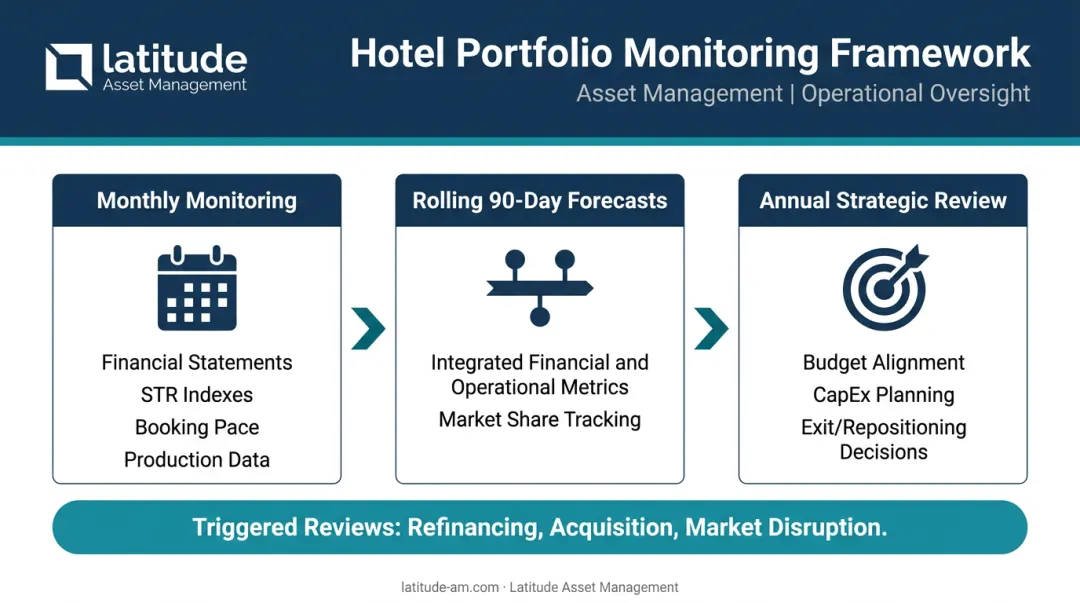 latitude
Asset Management

Hotel Portfolio Monitoring Framework
Asset Management | Operational Oversight

Monthly Monitoring

Financial Statements
STR Indexes
Booking Pace
Production Data

Rolling 90-Day Forecasts

Integrated Financial and Operational Metrics
Market Share Tracking

Annual Strategic Review

Budget Alignment
CapEx Planning
Exit/Repositioning Decisions

Triggered Reviews: Refinancing, Acquisition, Market Disruption.

latitude-am.com · Latitude Asset Management